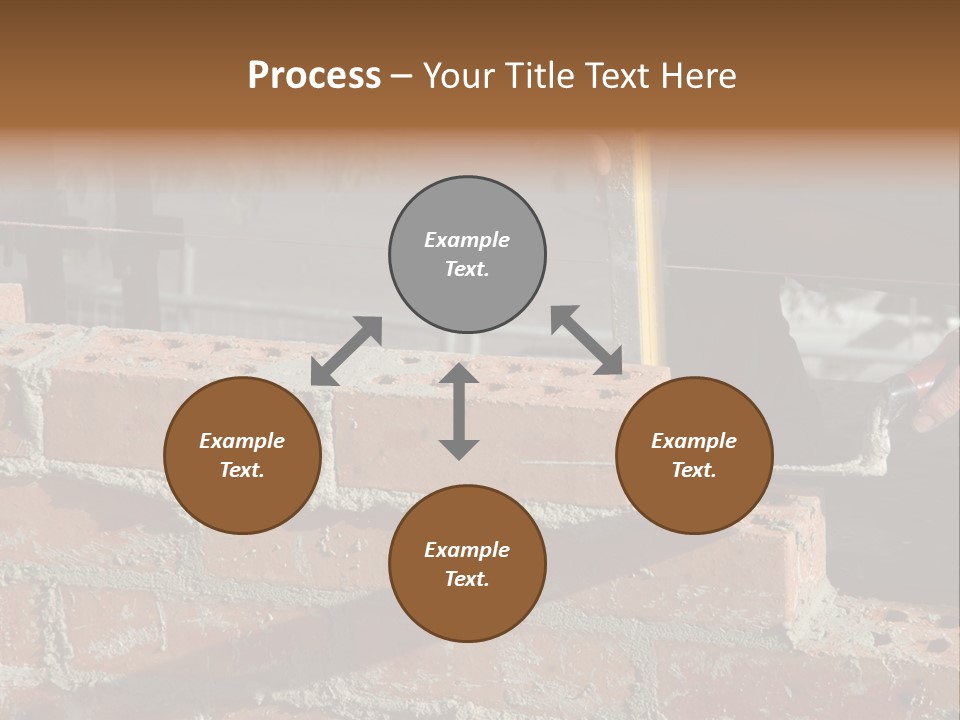 Process – Your Title Text Here

Example Text.

Example Text.

Example Text.

Example Text.